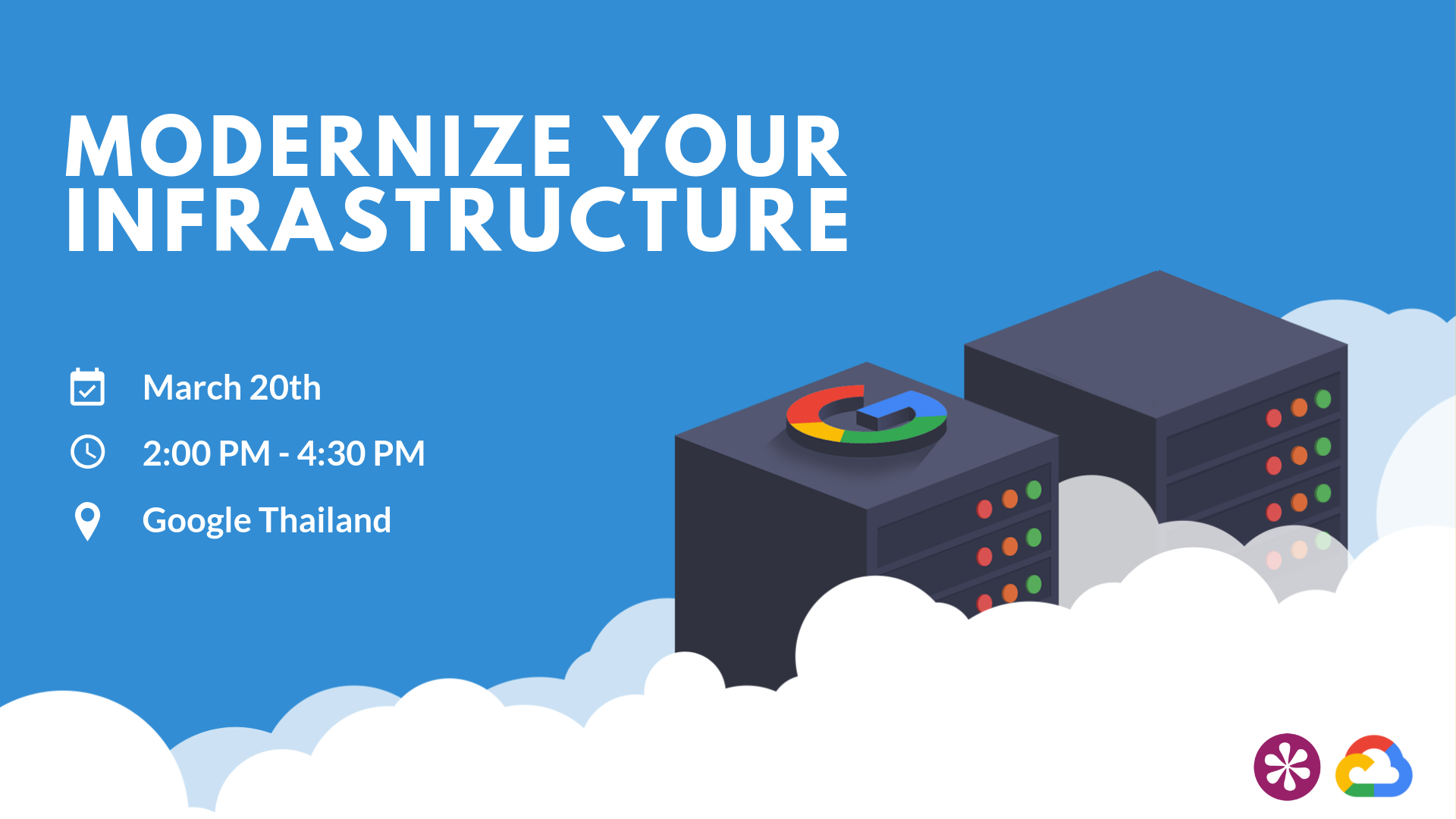 MODERNIZE YOUR INFRASTRUCTURE

March 20th

2:00 PM - 4:30 PM

Google Thailand